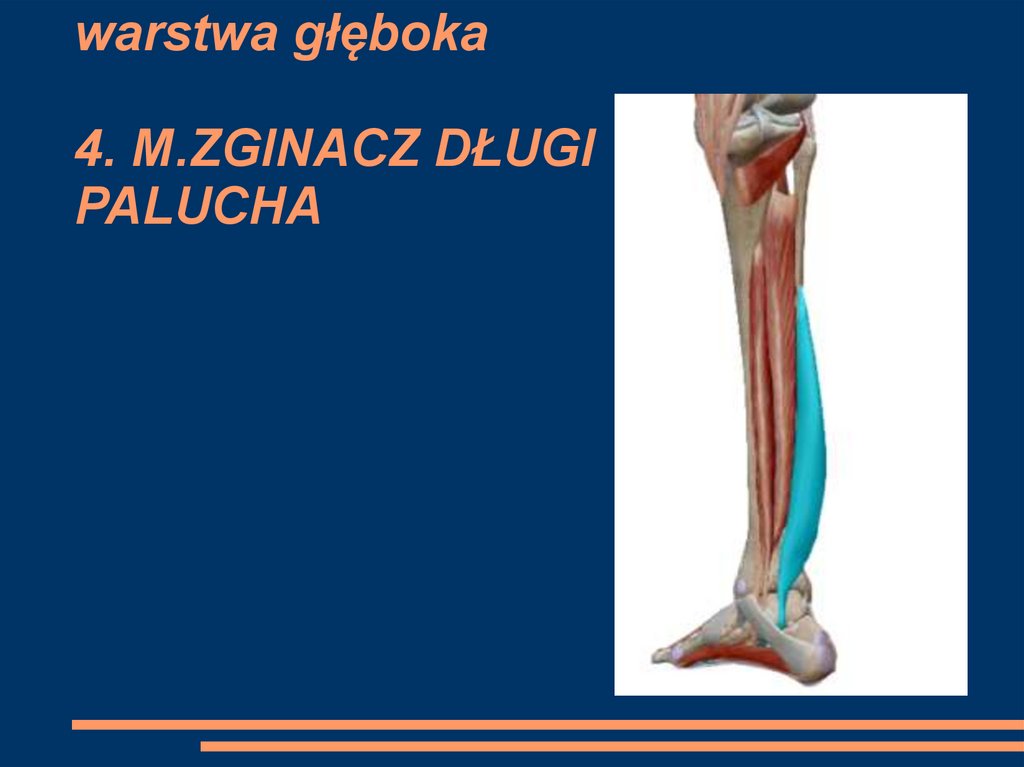 warstwa głęboka

4. M.ZGINACZ DŁUGI PALUCHA